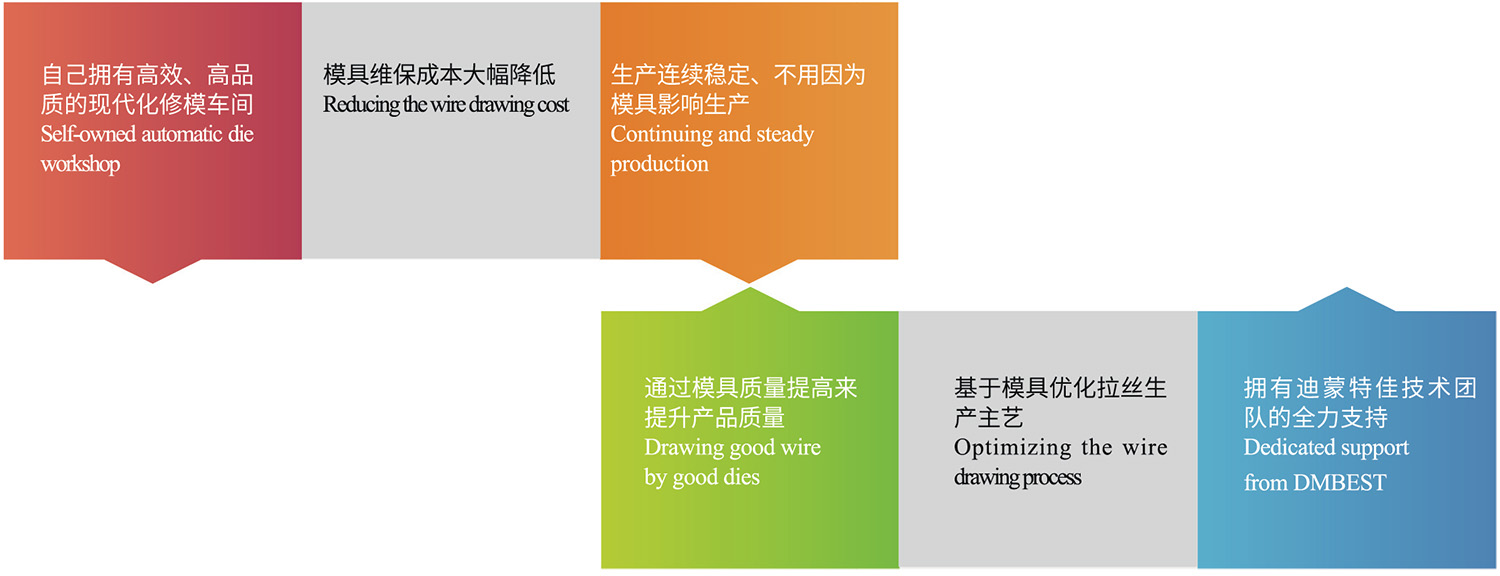 自己拥有高效、高品质的现代化修模车间
Self-owned automatic die workshop

模具维保成本大幅降低
Reducing the wire drawing cost

生产连续稳定、不用因为模具影响生产
Continuing and steady production

通过模具质量提高来提升产品质量
Drawing good wire by good dies

基于模具优化拉丝生产主艺
Optimizing the wire drawing process

拥有迪蒙特佳技术团队的全力支持
Dedicated support from DMBEST